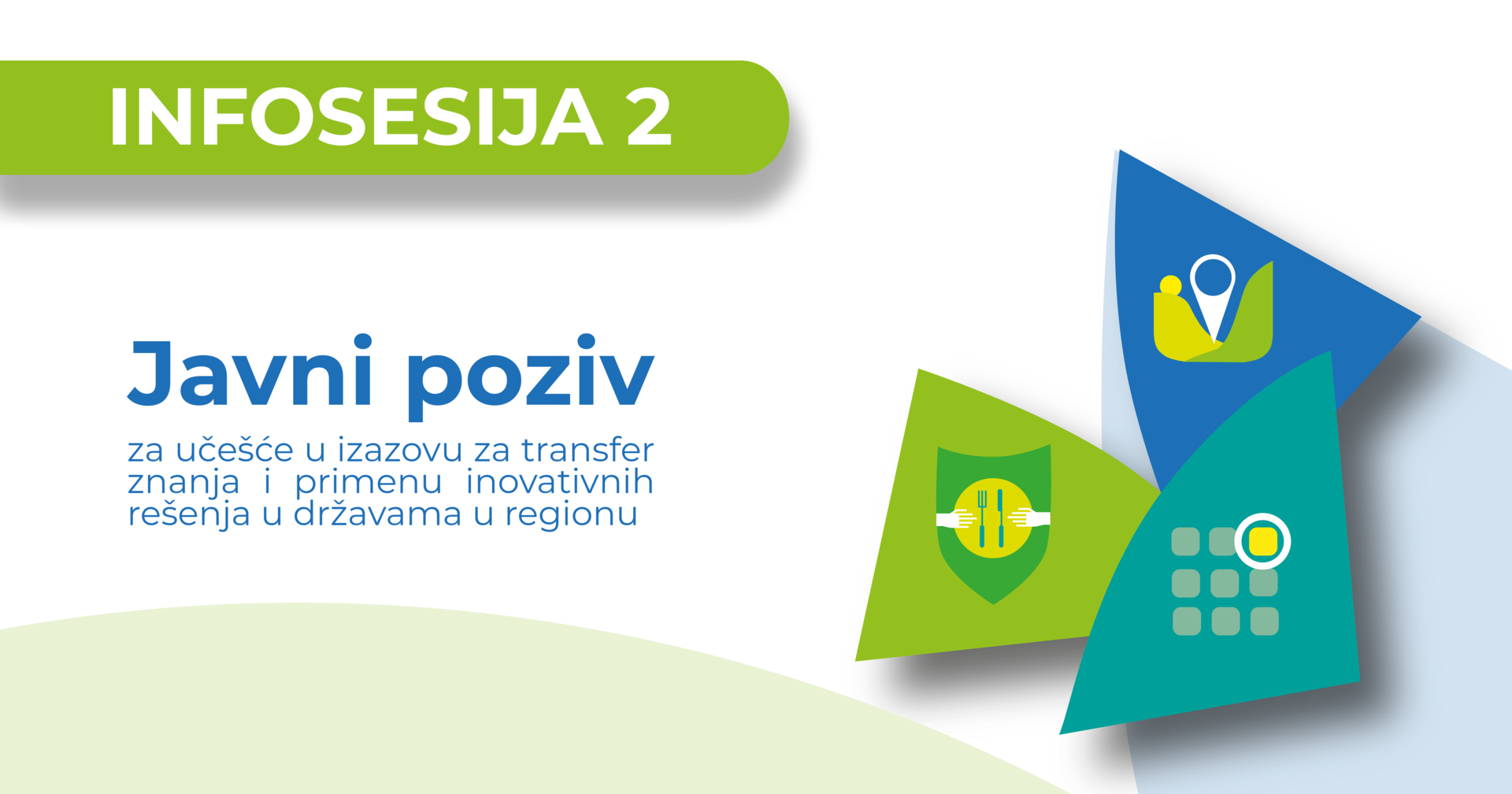 INFOSESIJA 2

Javni poziv

za učešće u izazovu za transfer znanja i primenu inovativnih rešenja u državama u regionu